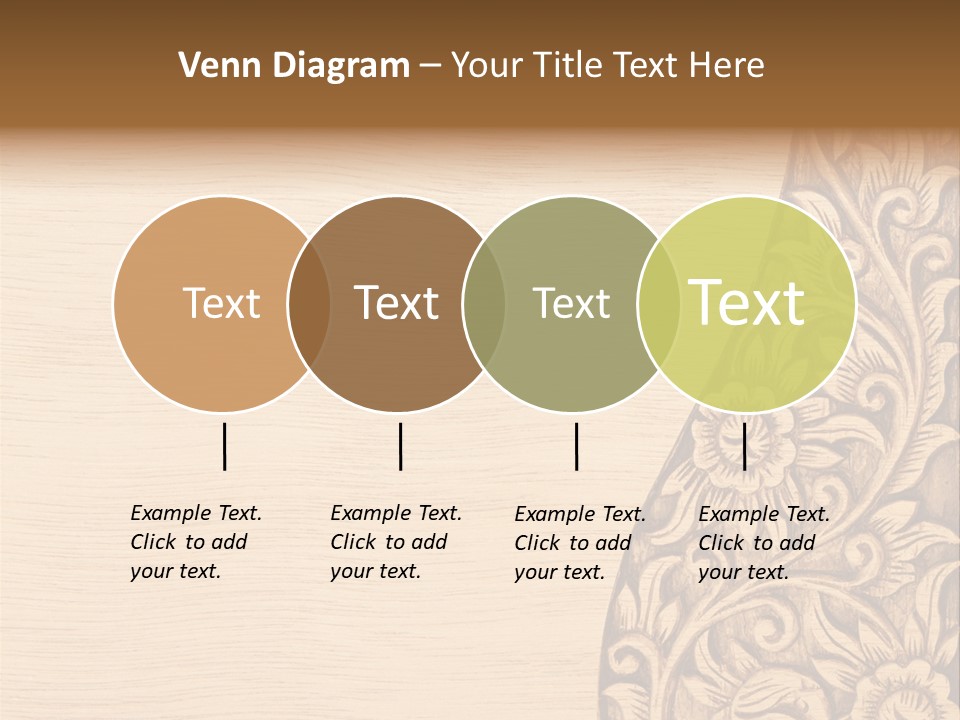 Venn Diagram – Your Title Text Here

Text

Text

Text

Text

Example Text. Click to add your text.

Example Text. Click to add your text.

Example Text. Click to add your text.

Example Text. Click to add your text.